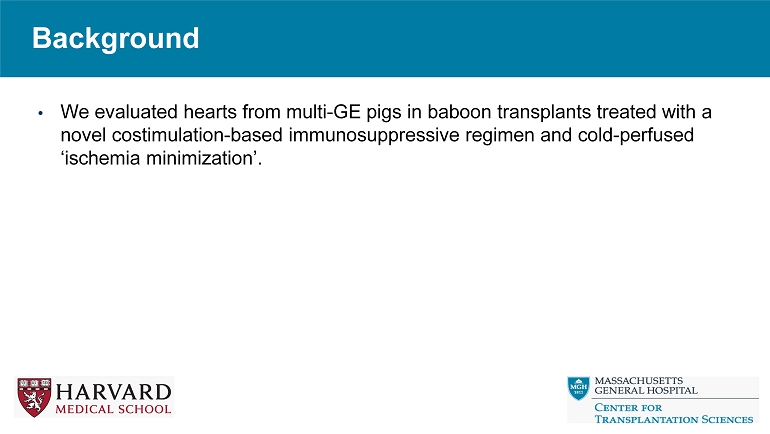 Background

• We evaluated hearts from multi-GE pigs in baboon transplants treated with a novel costimulation-based immunosuppressive regimen and cold-perfused ‘ischemia minimization’.

HARVARD
MEDICAL SCHOOL

MGH 1811
MASSACHUSETTS
GENERAL HOSPITAL
CENTER FOR
TRANSPLANTATION SCIENCES